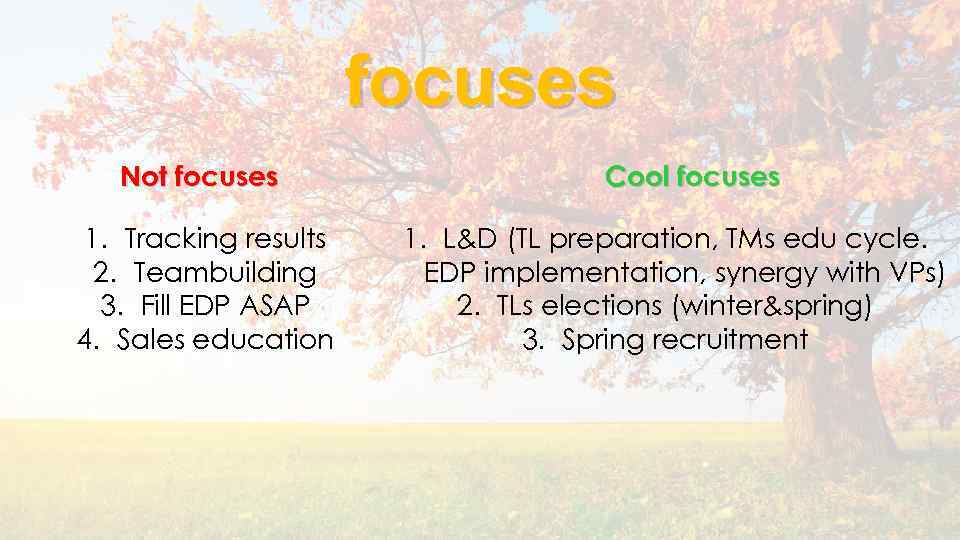 focuses

Not focuses

1. Tracking results
2. Teambuilding
3. Fill EDP ASAP
4. Sales education

Cool focuses

1. L&D (TL preparation, TMs edu cycle. EDP implementation, synergy with VPs)
2. TLs elections (winter&spring)
3. Spring recruitment